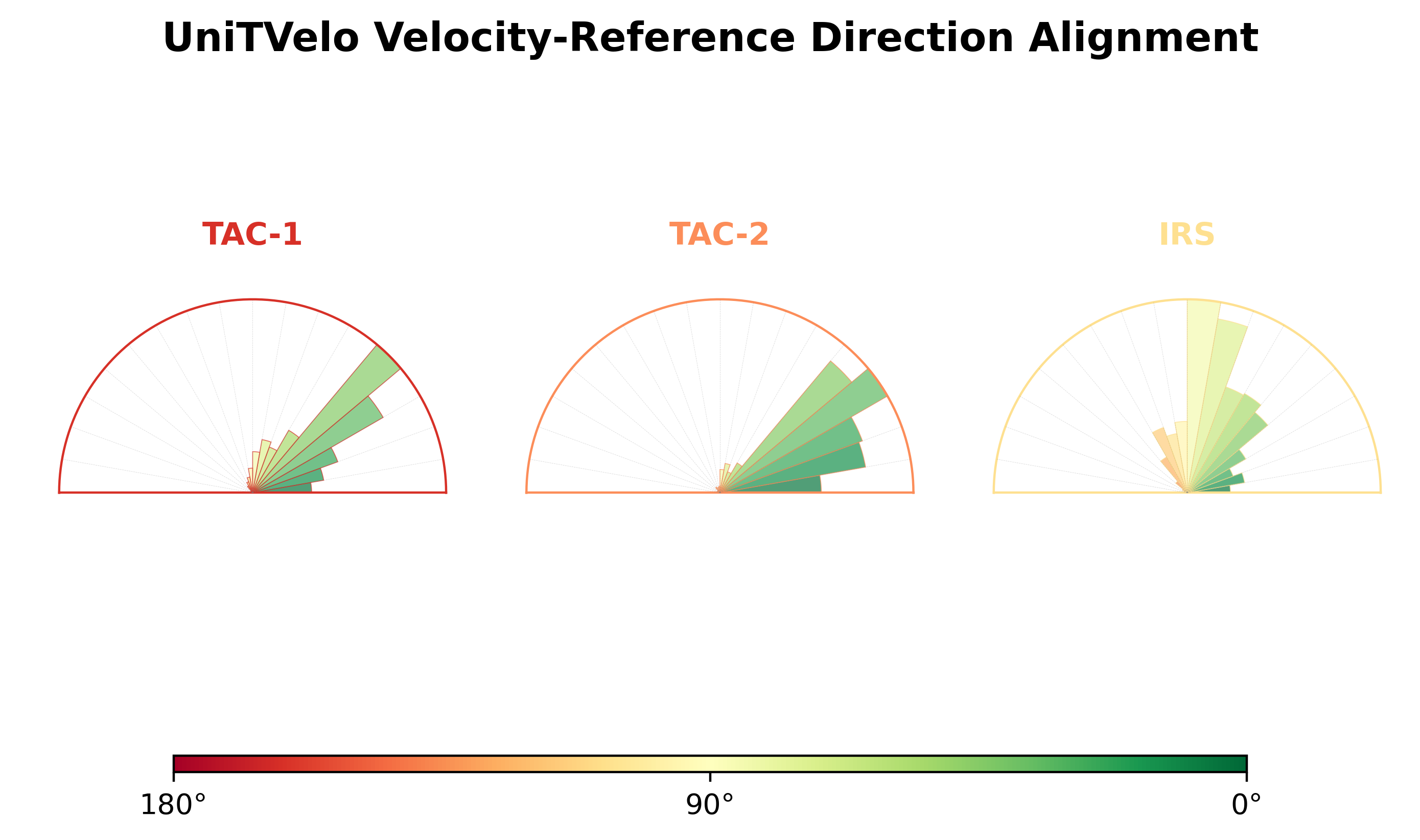 UniTVelo Velocity-Reference Direction Alignment

TAC-1

TAC-2

IRS

180°

90°

0°